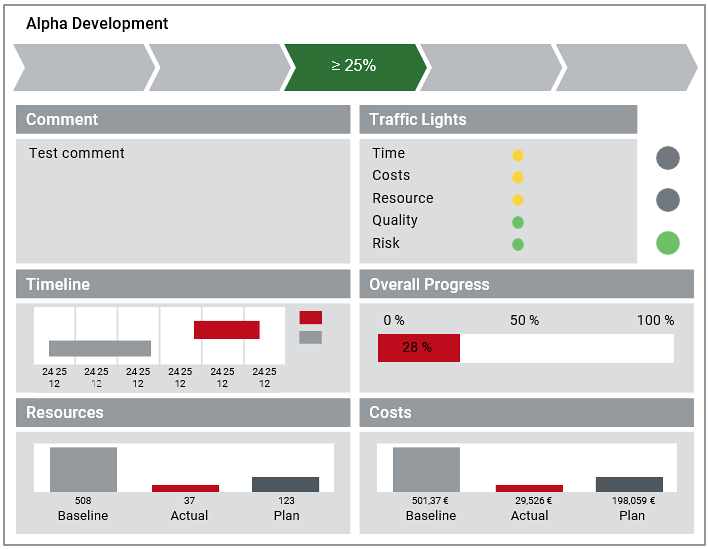 Alpha Development

≥ 25%

Comment

Test comment

Traffic Lights

Time
Costs
Resource
Quality
Risk

Timeline

24 25 12
24 25 12
24 25 12
24 25 12
24 25 12
24 25 12

Overall Progress

0 %
50 %
100 %
28 %

Resources

508
Baseline
37
Actual
123
Plan

Costs

501,37 €
Baseline
29,526 €
Actual
198,059 €
Plan